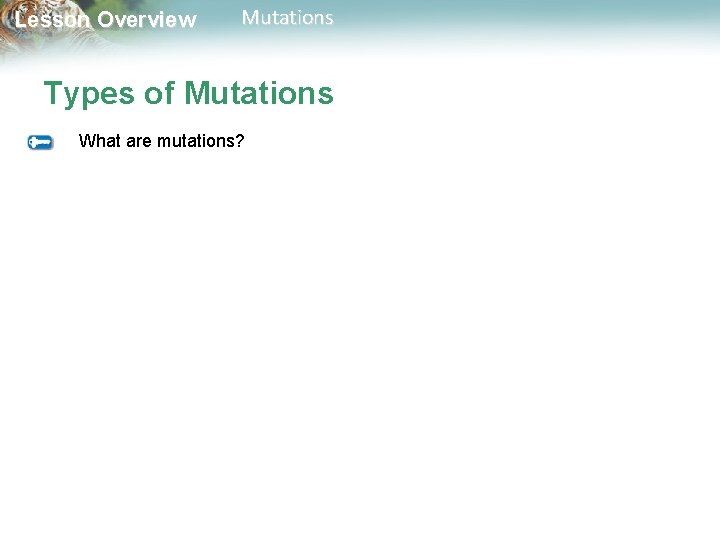 Lesson Overview Mutations

Types of Mutations

What are mutations?